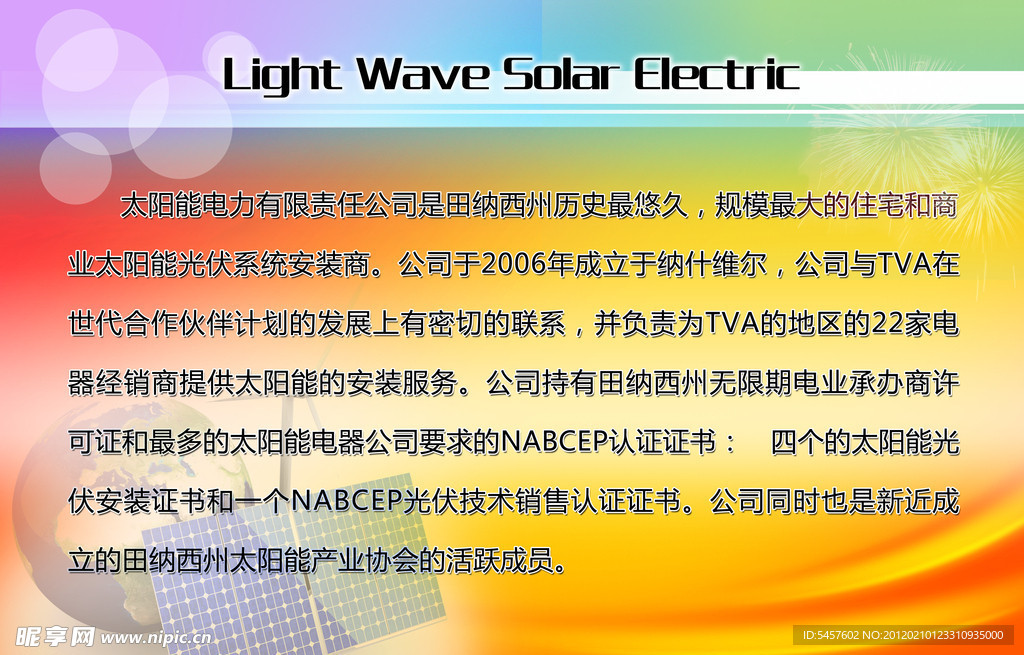 Light Wave Solar Electric

太阳能电力有限责任公司是田纳西州历史最悠久，规模最大的住宅和商业太阳能光伏系统安装商。公司于2006年成立于纳什维尔，公司与TVA在世代合作伙伴计划的发展上有密切的联系，并负责为TVA的地区的22家电器经销商提供太阳能的安装服务。公司持有田纳西州无限期电业承办商许可证和最多的太阳能电器公司要求的NABCEP认证证书：　四个的太阳能光伏安装证书和一个NABCEP光伏技术销售认证证书。公司同时也是新近成立的田纳西州太阳能产业协会的活跃成员。

昵享网 www.nipic.cn

ID:5457602 NO:20120210123310935000